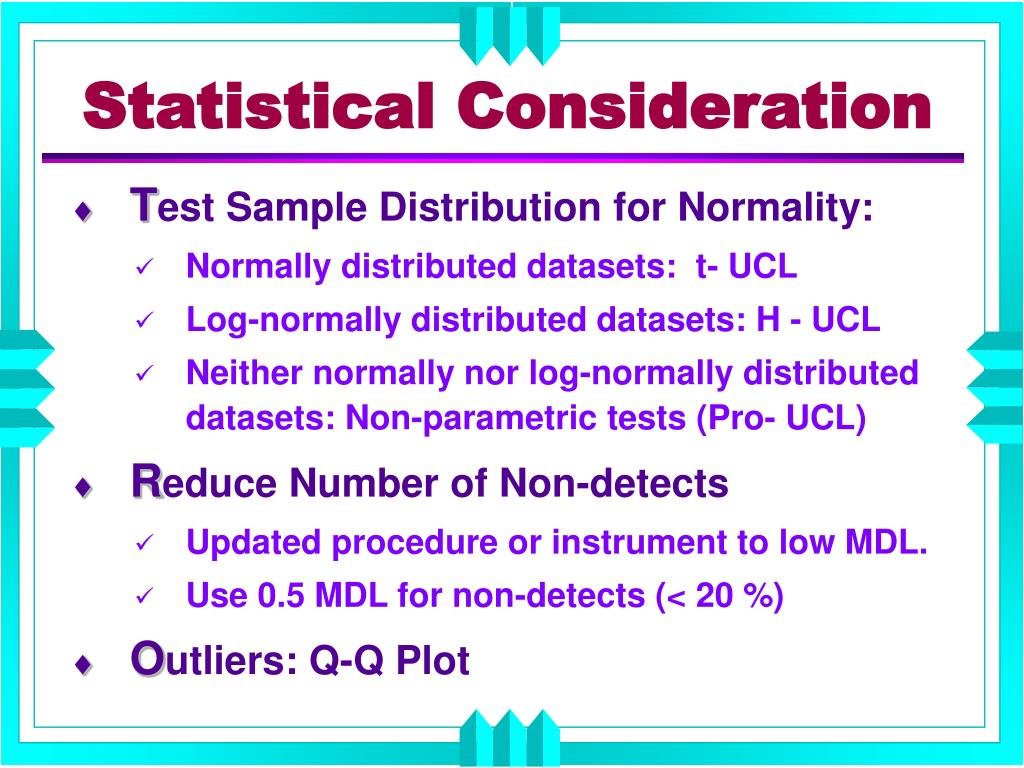 Statistical Consideration

♦ Test Sample Distribution for Normality:

✓ Normally distributed datasets: t- UCL

✓ Log-normally distributed datasets: H - UCL

✓ Neither normally nor log-normally distributed datasets: Non-parametric tests (Pro- UCL)

♦ Reduce Number of Non-detects

✓ Updated procedure or instrument to low MDL.

✓ Use 0.5 MDL for non-detects (< 20 %)

♦ Outliers: Q-Q Plot